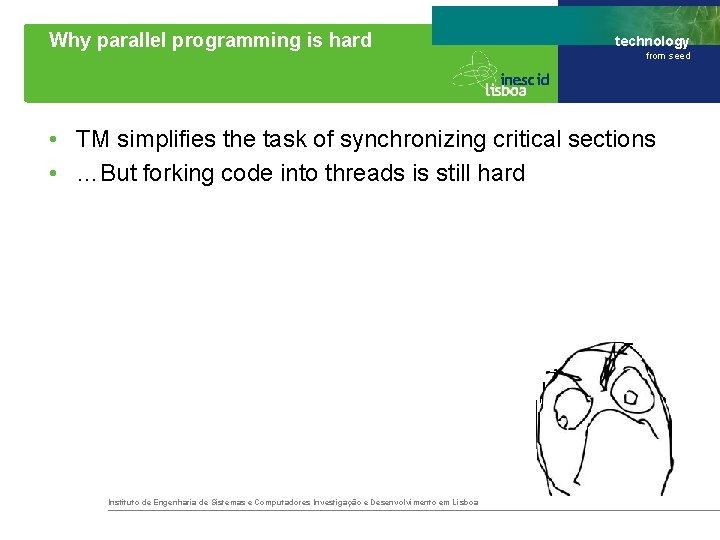 Why parallel programming is hard

technology
from seed

inesc id
lisboa

• TM simplifies the task of synchronizing critical sections
• …But forking code into threads is still hard

Instituto de Engenharia de Sistemas e Computadores Investigação e Desenvolvimento em Lisboa